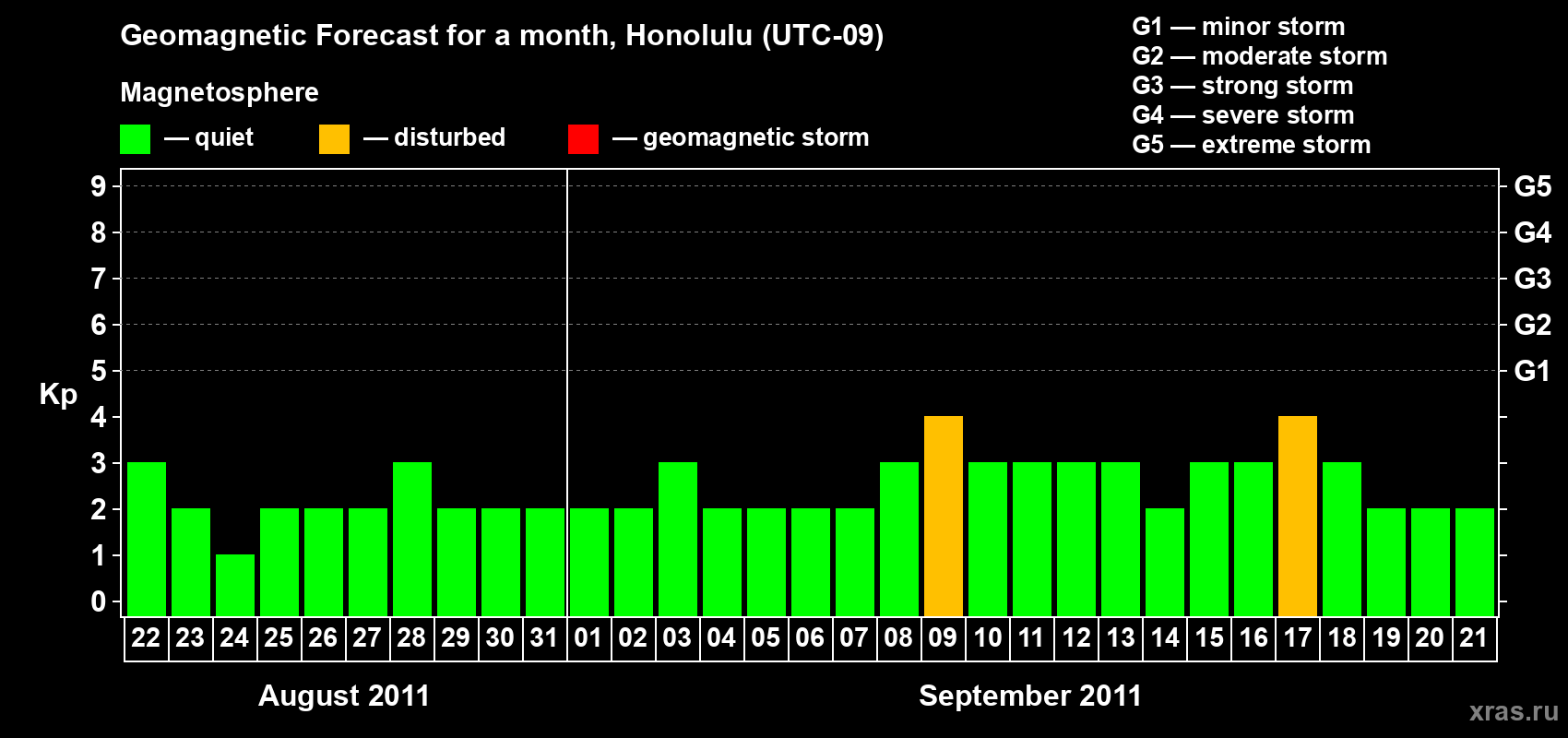 Geomagnetic Forecast for a month, Honolulu (UTC-09)

Magnetosphere

— quiet — disturbed — geomagnetic storm

G1 — minor storm
G2 — moderate storm
G3 — strong storm
G4 — severe storm
G5 — extreme storm

Kp

9 8 7 6 5 4 3 2 1 0

G5 G4 G3 G2 G1

22 23 24 25 26 27 28 29 30 31 01 02 03 04 05 06 07 08 09 10 11 12 13 14 15 16 17 18 19 20 21

August 2011

September 2011

xras.ru